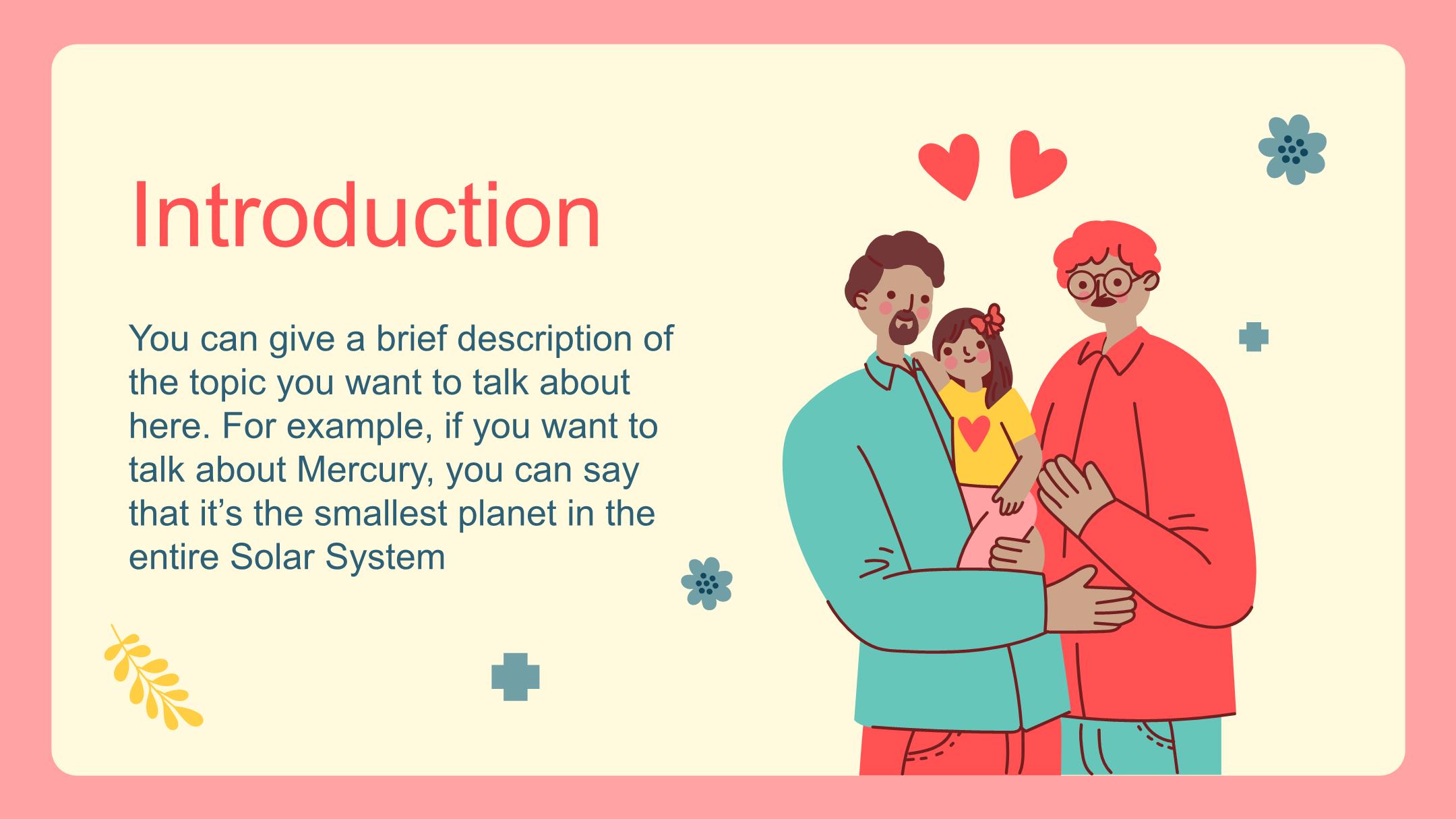 Introduction

You can give a brief description of the topic you want to talk about here. For example, if you want to talk about Mercury, you can say that it’s the smallest planet in the entire Solar System